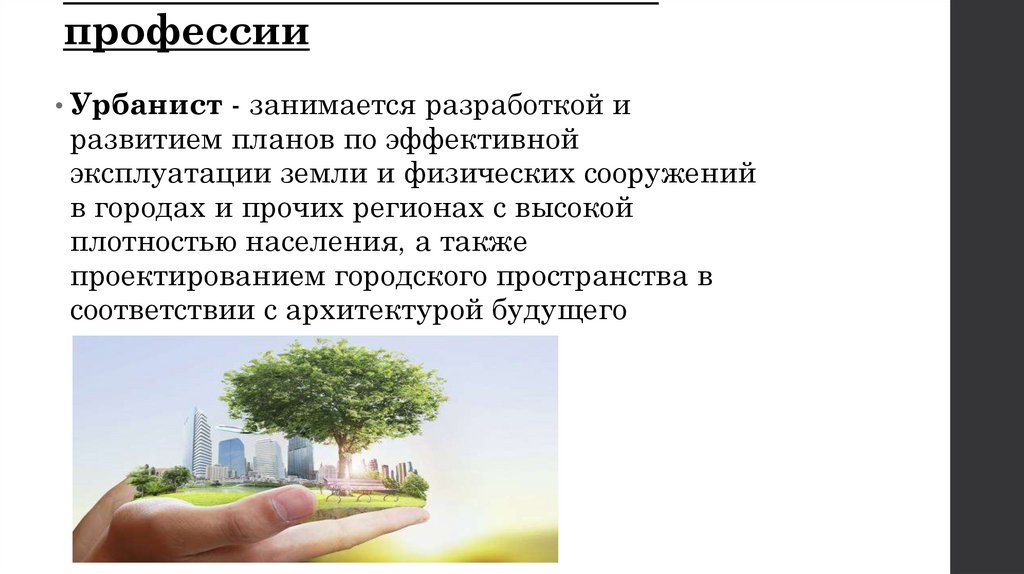 профессии

• Урбанист - занимается разработкой и развитием планов по эффективной эксплуатации земли и физических сооружений в городах и прочих регионах с высокой плотностью населения, а также проектированием городского пространства в соответствии с архитектурой будущего